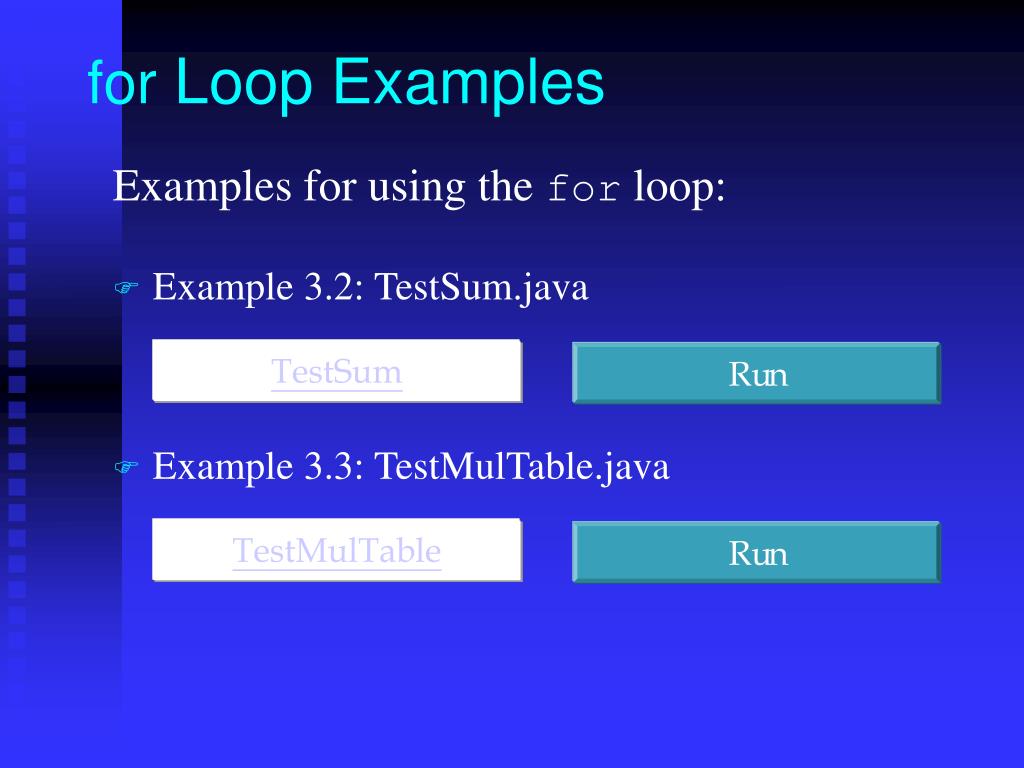 for Loop Examples

Examples for using the for loop:

Example 3.2: TestSum.java

TestSum

Run

Example 3.3: TestMulTable.java

TestMulTable

Run